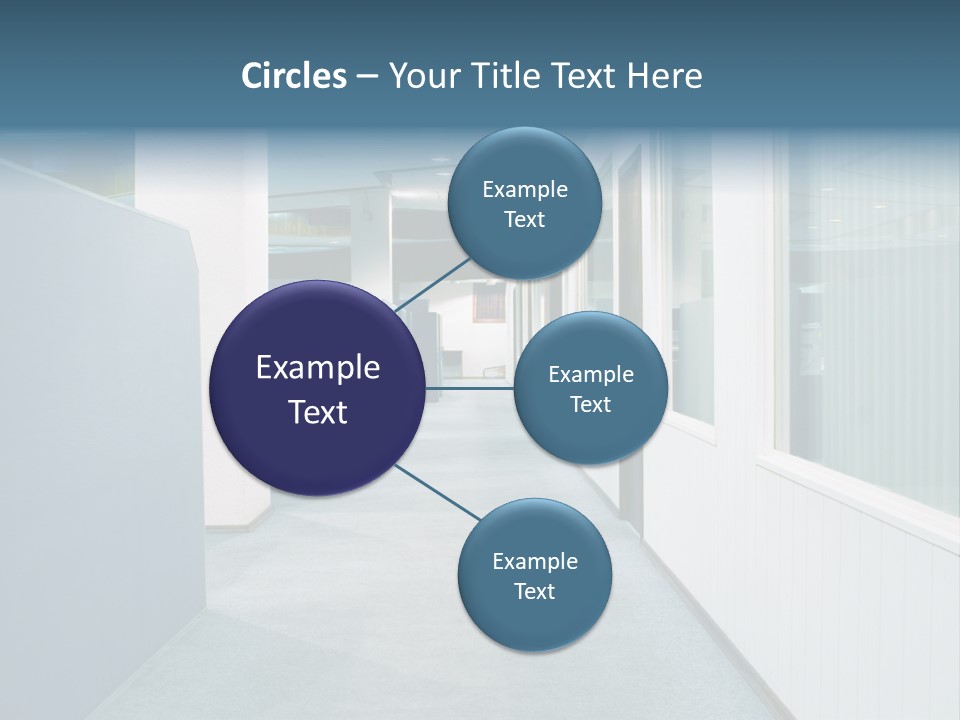 Circles – Your Title Text Here

Example Text

Example Text

Example Text

Example Text